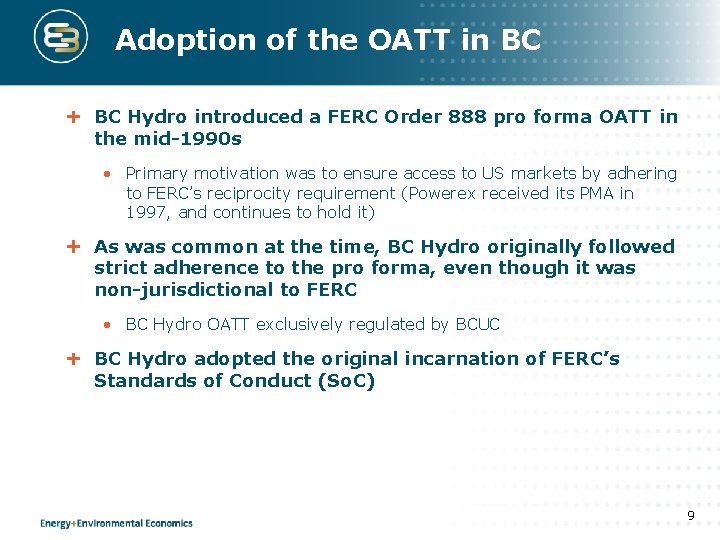 Adoption of the OATT in BC

+ BC Hydro introduced a FERC Order 888 pro forma OATT in the mid-1990s

• Primary motivation was to ensure access to US markets by adhering to FERC's reciprocity requirement (Powerex received its PMA in 1997, and continues to hold it)

+ As was common at the time, BC Hydro originally followed strict adherence to the pro forma, even though it was non-jurisdictional to FERC

• BC Hydro OATT exclusively regulated by BCUC

+ BC Hydro adopted the original incarnation of FERC's Standards of Conduct (SoC)

Energy+Environmental Economics

9